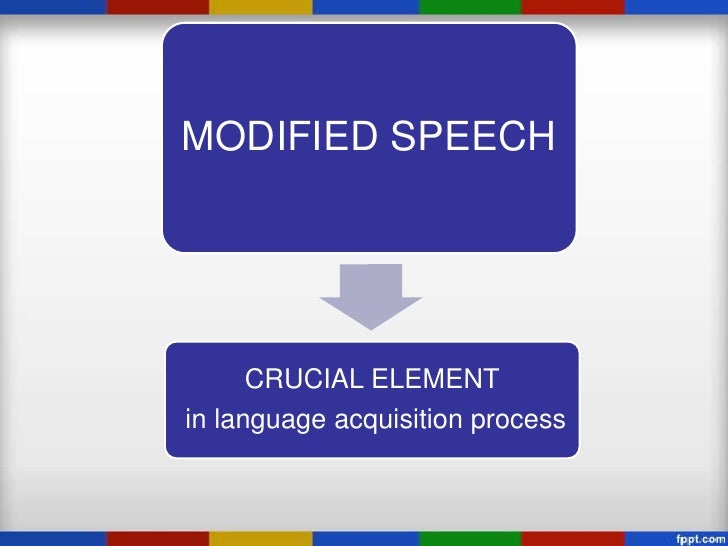 MODIFIED SPEECH

CRUCIAL ELEMENT
in language acquisition process

fppt.com